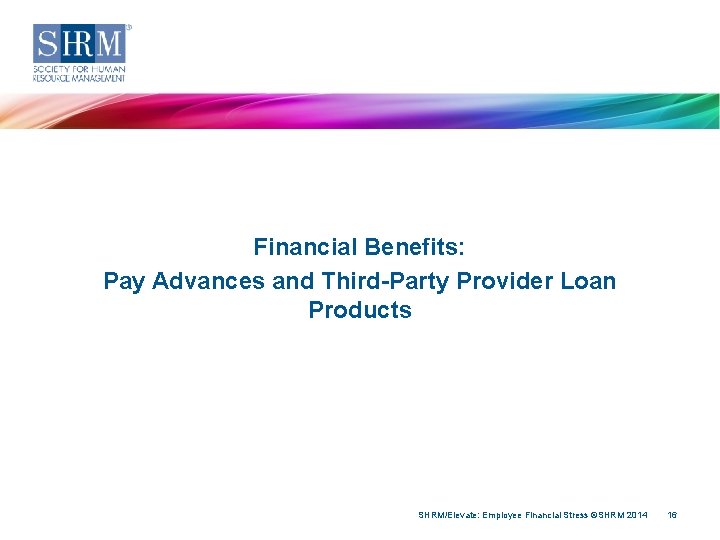 SHRM®
SOCIETY FOR HUMAN RESOURCE MANAGEMENT

Financial Benefits:
Pay Advances and Third-Party Provider Loan Products

SHRM/Elevate: Employee Financial Stress ©SHRM 2014 16